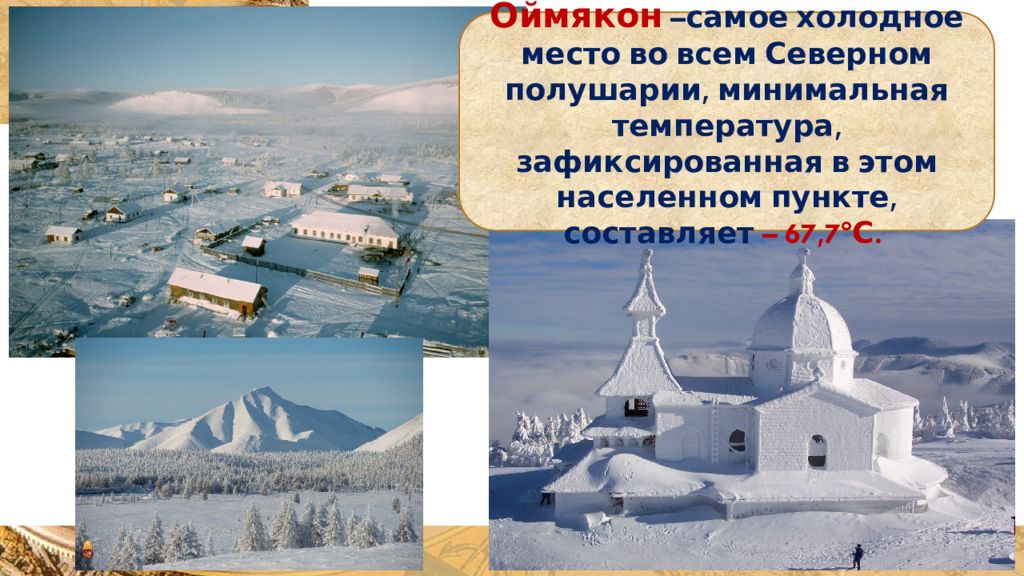 Оймякон –самое холодное место во всем Северном полушарии, минимальная температура, зафиксированная в этом населенном пункте, составляет – 67,7°С.